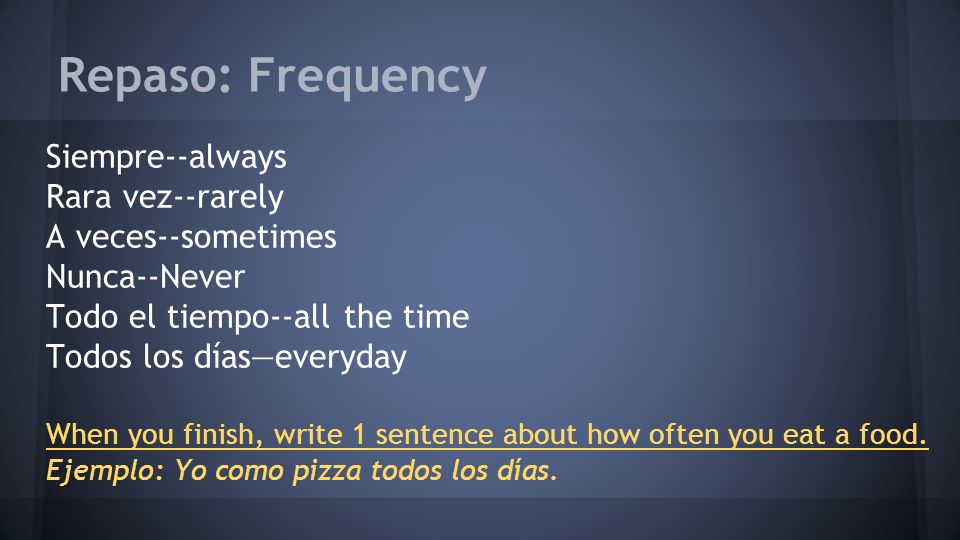 Repaso: Frequency

Siempre--always
Rara vez--rarely
A veces--sometimes
Nunca--Never
Todo el tiempo--all the time
Todos los días—everyday

When you finish, write 1 sentence about how often you eat a food.
Ejemplo: Yo como pizza todos los días.